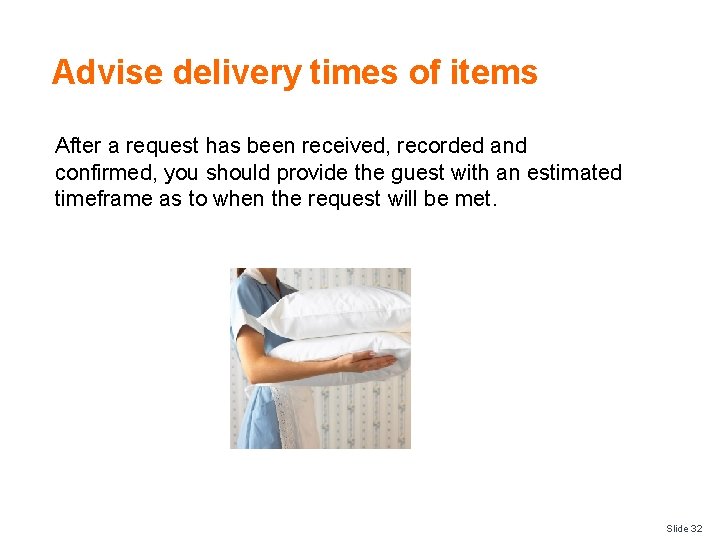 Advise delivery times of items

After a request has been received, recorded and confirmed, you should provide the guest with an estimated timeframe as to when the request will be met.

Slide 32